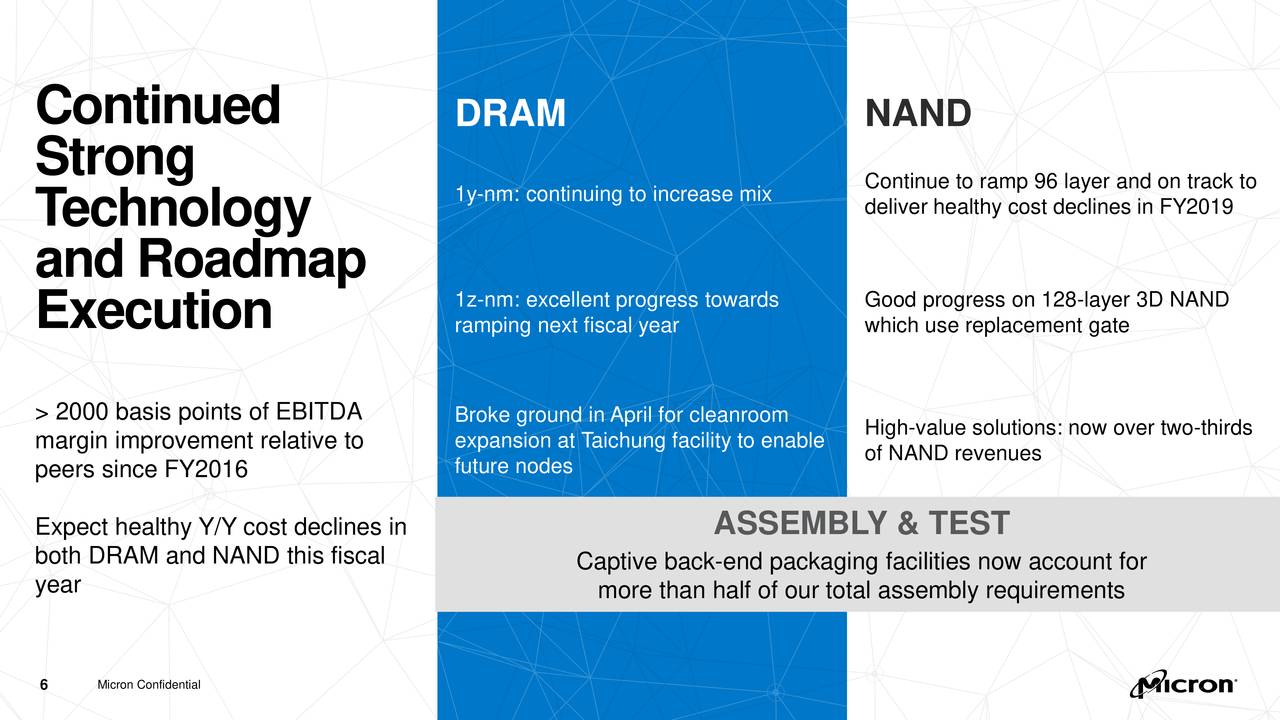 Continued Strong Technology and Roadmap Execution

> 2000 basis points of EBITDA margin improvement relative to peers since FY2016

Expect healthy Y/Y cost declines in both DRAM and NAND this fiscal year

DRAM

1y-nm: continuing to increase mix

1z-nm: excellent progress towards ramping next fiscal year

Broke ground in April for cleanroom expansion at Taichung facility to enable future nodes

NAND

Continue to ramp 96 layer and on track to deliver healthy cost declines in FY2019

Good progress on 128-layer 3D NAND which use replacement gate

High-value solutions: now over two-thirds of NAND revenues

ASSEMBLY & TEST

Captive back-end packaging facilities now account for more than half of our total assembly requirements

6 Micron Confidential

Micron